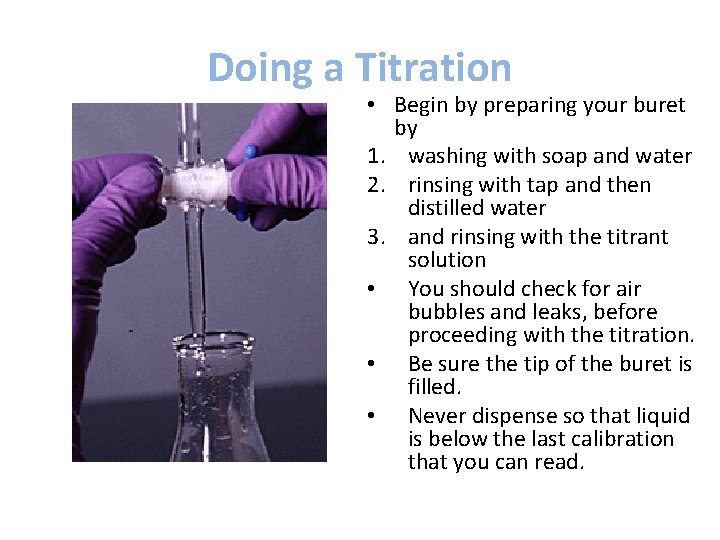 Doing a Titration

• Begin by preparing your buret by
1. washing with soap and water
2. rinsing with tap and then distilled water
3. and rinsing with the titrant solution
• You should check for air bubbles and leaks, before proceeding with the titration.
• Be sure the tip of the buret is filled.
• Never dispense so that liquid is below the last calibration that you can read.